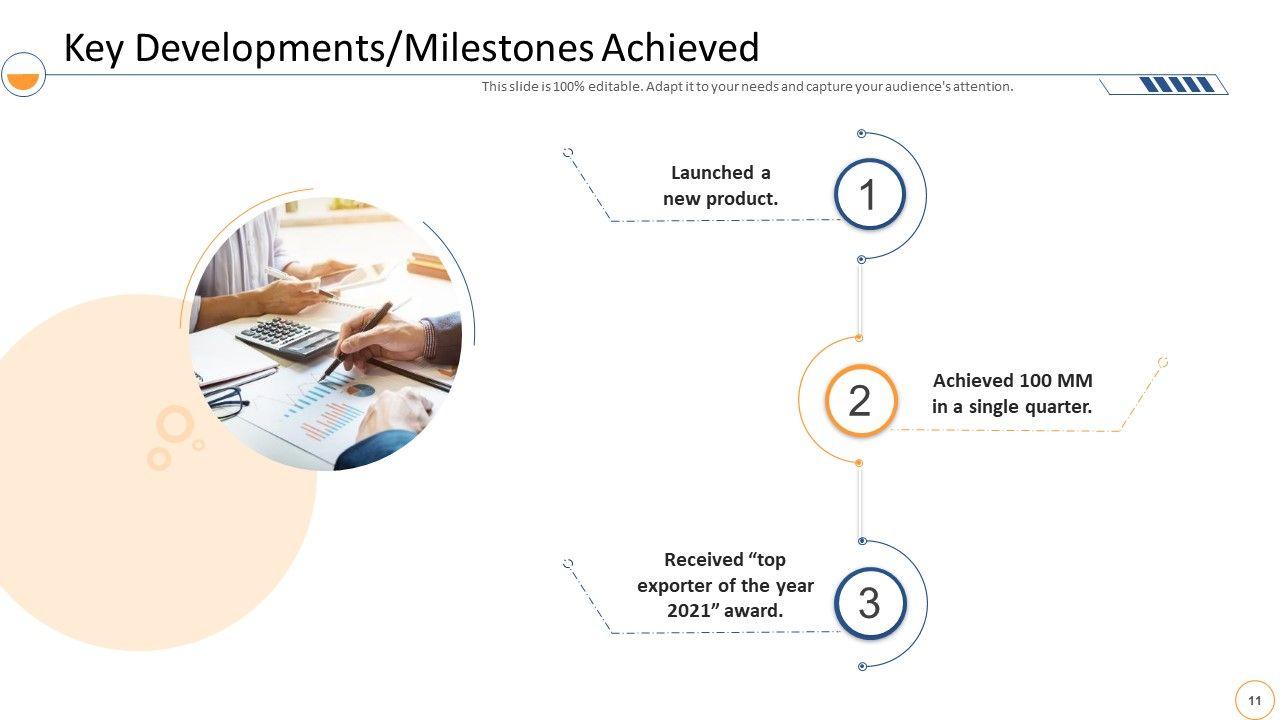 Key Developments/Milestones Achieved

This slide is 100% editable. Adapt it to your needs and capture your audience's attention.

Launched a new product.

1

2

Achieved 100 MM in a single quarter.

Received “top exporter of the year 2021” award.

3

11